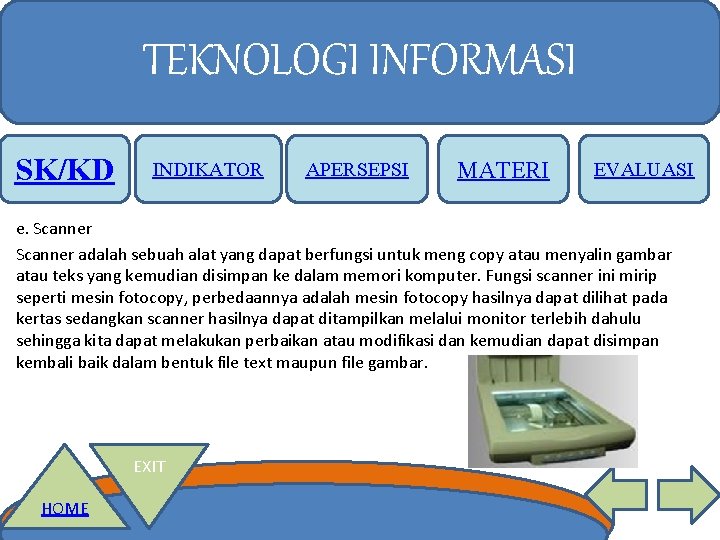 TEKNOLOGI INFORMASI

SK/KD

INDIKATOR

APERSEPSI

MATERI

EVALUASI

e. Scanner

Scanner adalah sebuah alat yang dapat berfungsi untuk meng copy atau menyalin gambar atau teks yang kemudian disimpan ke dalam memori komputer. Fungsi scanner ini mirip seperti mesin fotocopy, perbedaannya adalah mesin fotocopy hasilnya dapat dilihat pada kertas sedangkan scanner hasilnya dapat ditampilkan melalui monitor terlebih dahulu sehingga kita dapat melakukan perbaikan atau modifikasi dan kemudian dapat disimpan kembali baik dalam bentuk file text maupun file gambar.

EXIT

HOME